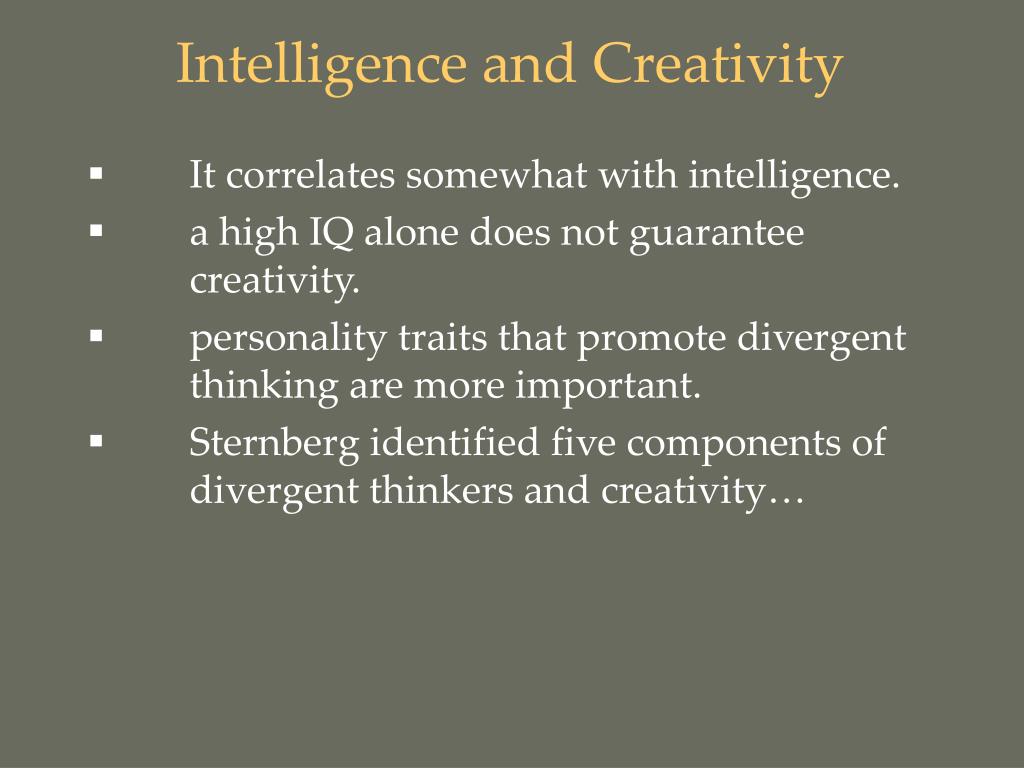 Intelligence and Creativity

▪ It correlates somewhat with intelligence.
▪ a high IQ alone does not guarantee creativity.
▪ personality traits that promote divergent thinking are more important.
▪ Sternberg identified five components of divergent thinkers and creativity…